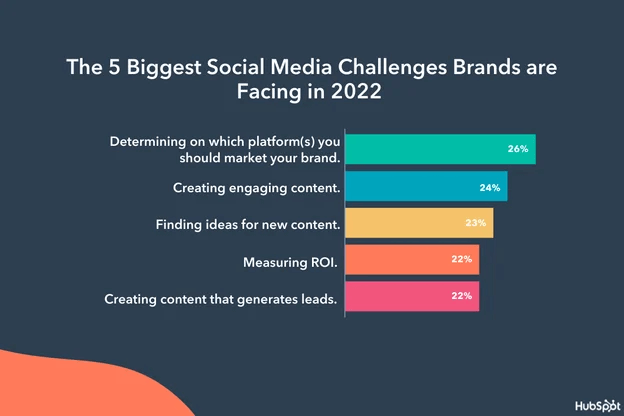 The 5 Biggest Social Media Challenges Brands are Facing in 2022

Determining on which platform(s) you should market your brand. 26%

Creating engaging content. 24%

Finding ideas for new content. 23%

Measuring ROI. 22%

Creating content that generates leads. 22%

HubSpot